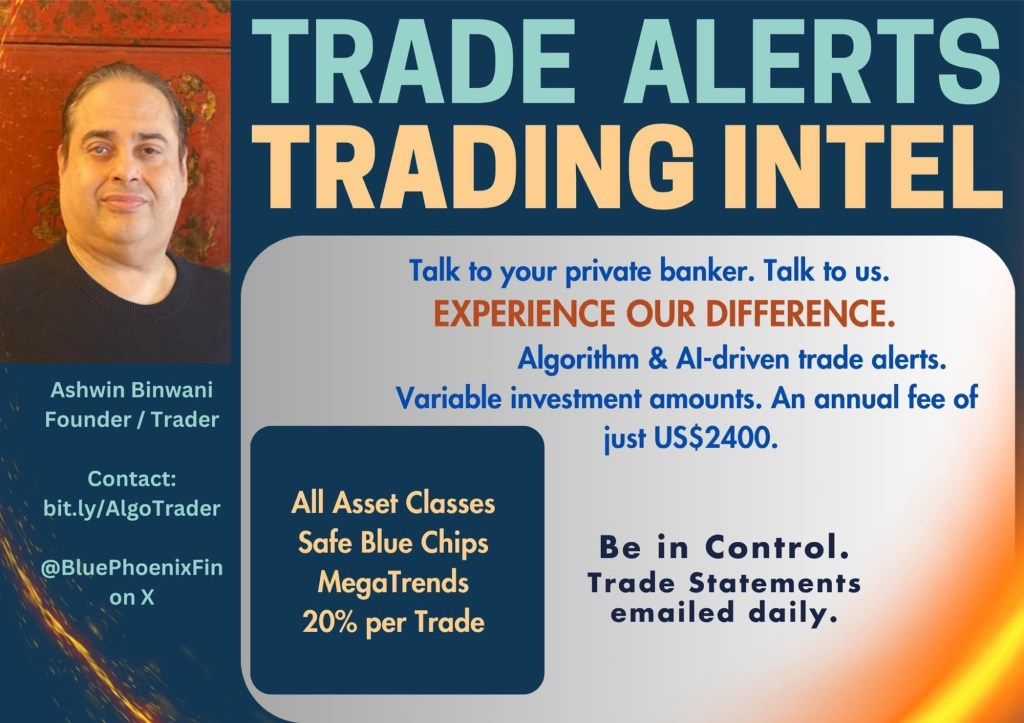 TRADE ALERTS
TRADING INTEL

Ashwin Binwani
Founder / Trader

Contact:
bit.ly/AlgoTrader

@BluePhoenixFin on X

Talk to your private banker. Talk to us.
EXPERIENCE OUR DIFFERENCE.
Algorithm & AI-driven trade alerts.
Variable investment amounts. An annual fee of just US$2400.

All Asset Classes
Safe Blue Chips
MegaTrends
20% per Trade

Be in Control.
Trade Statements emailed daily.